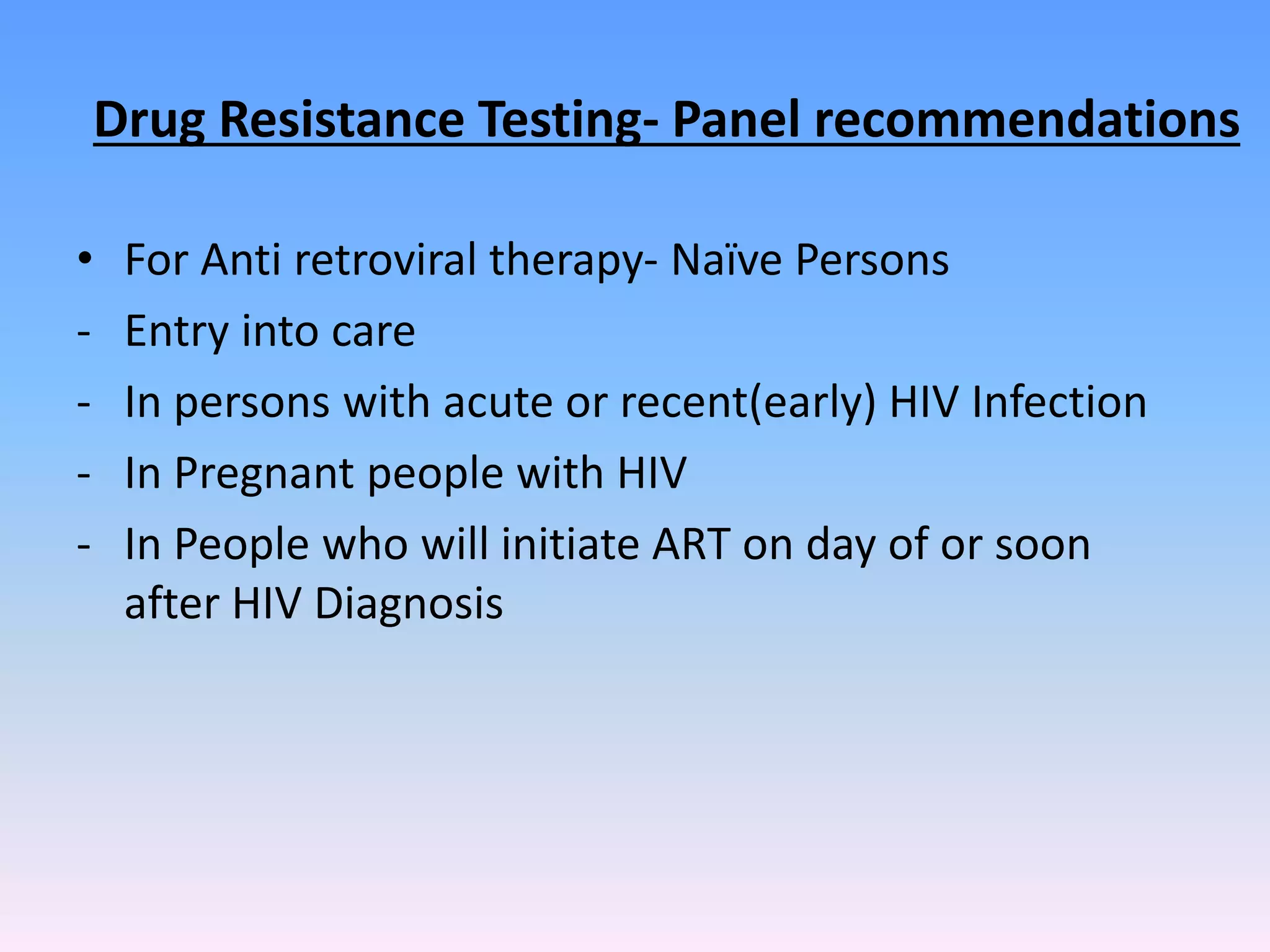 Drug Resistance Testing- Panel recommendations

• For Anti retroviral therapy- Naïve Persons
- Entry into care
- In persons with acute or recent(early) HIV Infection
- In Pregnant people with HIV
- In People who will initiate ART on day of or soon after HIV Diagnosis